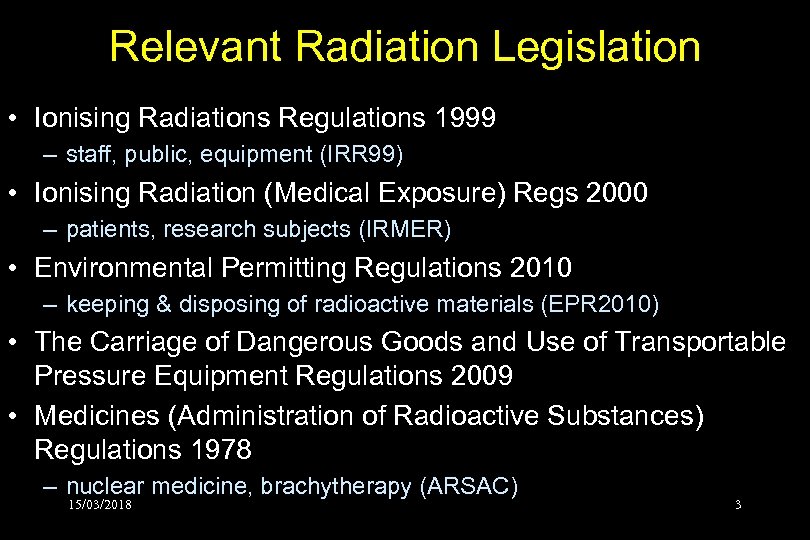 Relevant Radiation Legislation

• Ionising Radiations Regulations 1999
– staff, public, equipment (IRR99)

• Ionising Radiation (Medical Exposure) Regs 2000
– patients, research subjects (IRMER)

• Environmental Permitting Regulations 2010
– keeping & disposing of radioactive materials (EPR2010)

• The Carriage of Dangerous Goods and Use of Transportable Pressure Equipment Regulations 2009

• Medicines (Administration of Radioactive Substances) Regulations 1978
– nuclear medicine, brachytherapy (ARSAC)

15/03/2018

3